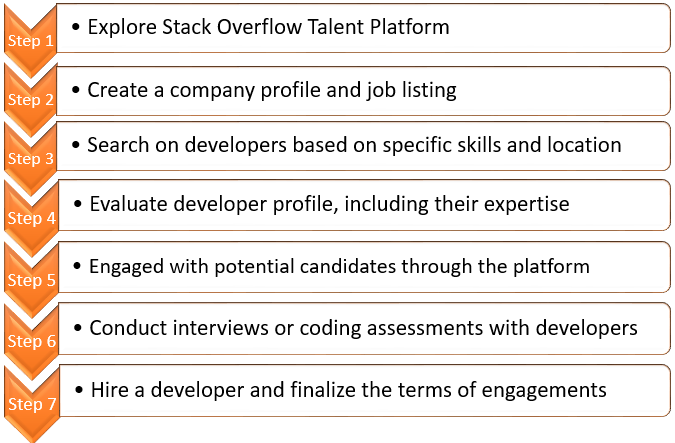 Step 1
• Explore Stack Overflow Talent Platform

Step 2
• Create a company profile and job listing

Step 3
• Search on developers based on specific skills and location

Step 4
• Evaluate developer profile, including their expertise

Step 5
• Engaged with potential candidates through the platform

Step 6
• Conduct interviews or coding assessments with developers

Step 7
• Hire a developer and finalize the terms of engagements